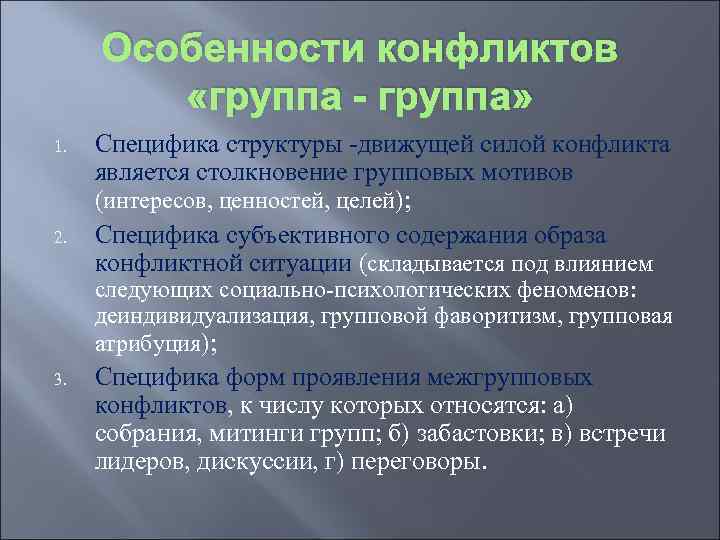 Особенности конфликтов «группа - группа»

1. Специфика структуры -движущей силой конфликта является столкновение групповых мотивов (интересов, ценностей, целей);

2. Специфика субъективного содержания образа конфликтной ситуации (складывается под влиянием следующих социально-психологических феноменов: деиндивидуализация, групповой фаворитизм, групповая атрибуция);

3. Специфика форм проявления межгрупповых конфликтов, к числу которых относятся: а) собрания, митинги групп; б) забастовки; в) встречи лидеров, дискуссии, г) переговоры.